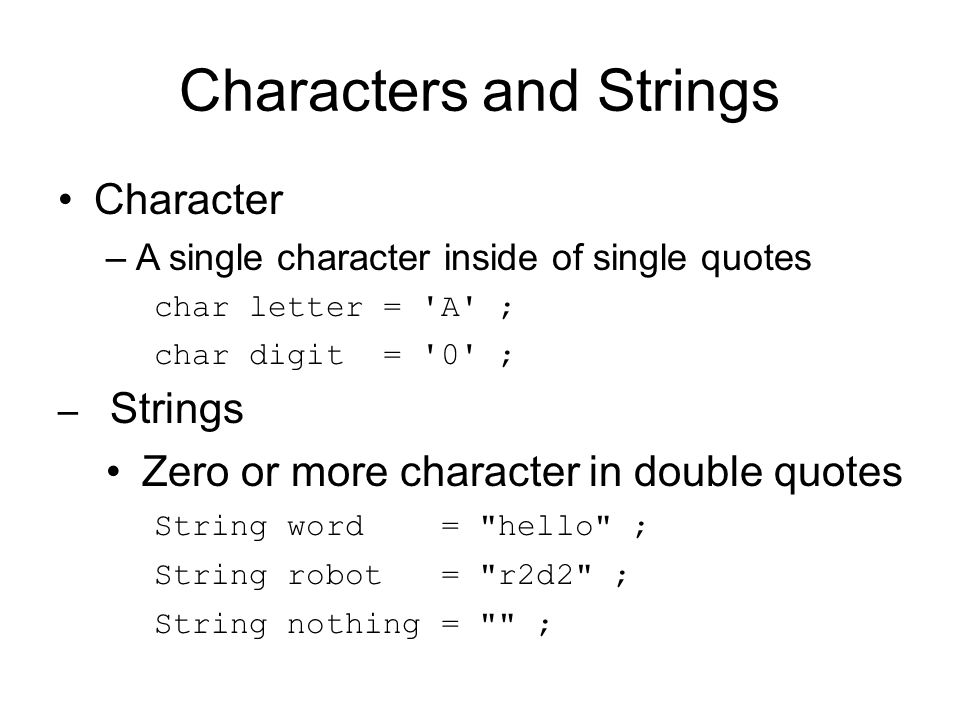 Characters and Strings

• Character

– A single character inside of single quotes

char letter = 'A' ;

char digit  = '0' ;

– Strings

• Zero or more character in double quotes

String word    = "hello" ;

String robot   = "r2d2" ;

String nothing = "" ;